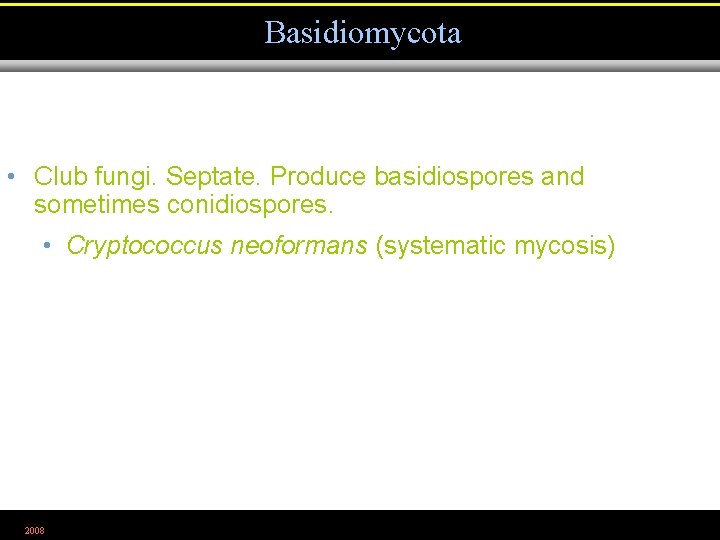 Basidiomycota

• Club fungi. Septate. Produce basidiospores and sometimes conidiospores.

• Cryptococcus neoformans (systematic mycosis)

2008